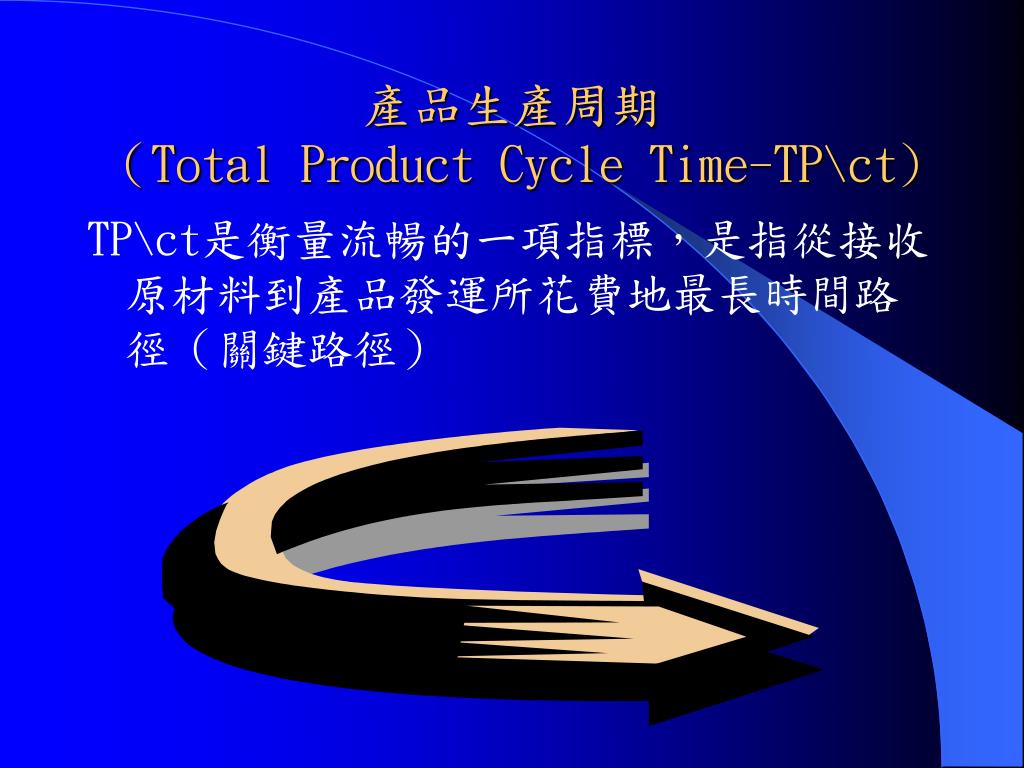 產品生產周期
(Total Product Cycle Time-TP\ct)

TP\ct是衡量流暢的一項指標，是指從接收原材料到產品發運所花費地最長時間路徑(關鍵路徑)